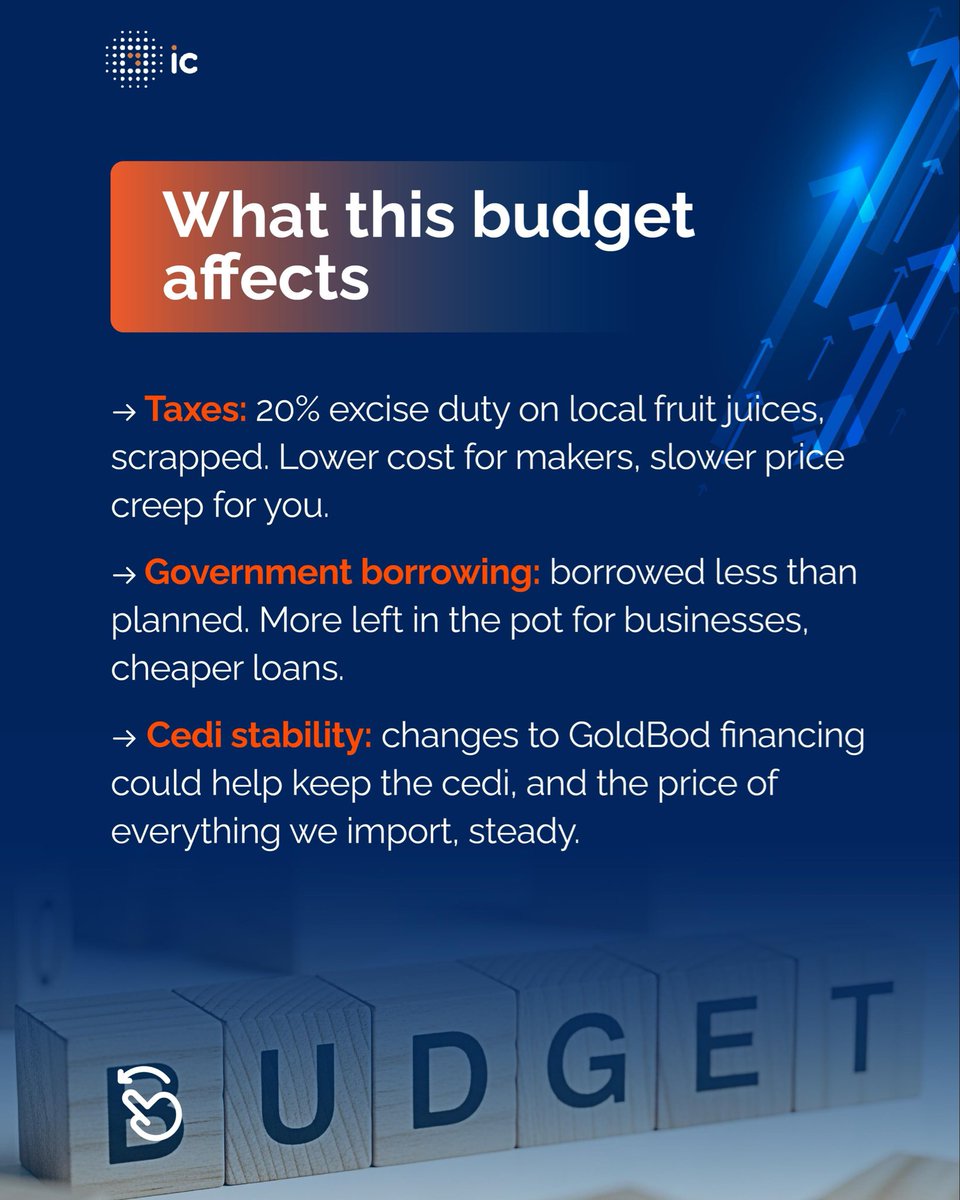 ic

What this budget affects

→ Taxes: 20% excise duty on local fruit juices, scrapped. Lower cost for makers, slower price creep for you.

→ Government borrowing: borrowed less than planned. More left in the pot for businesses, cheaper loans.

→ Cedi stability: changes to GoldBod financing could help keep the cedi, and the price of everything we import, steady.

BUDGET